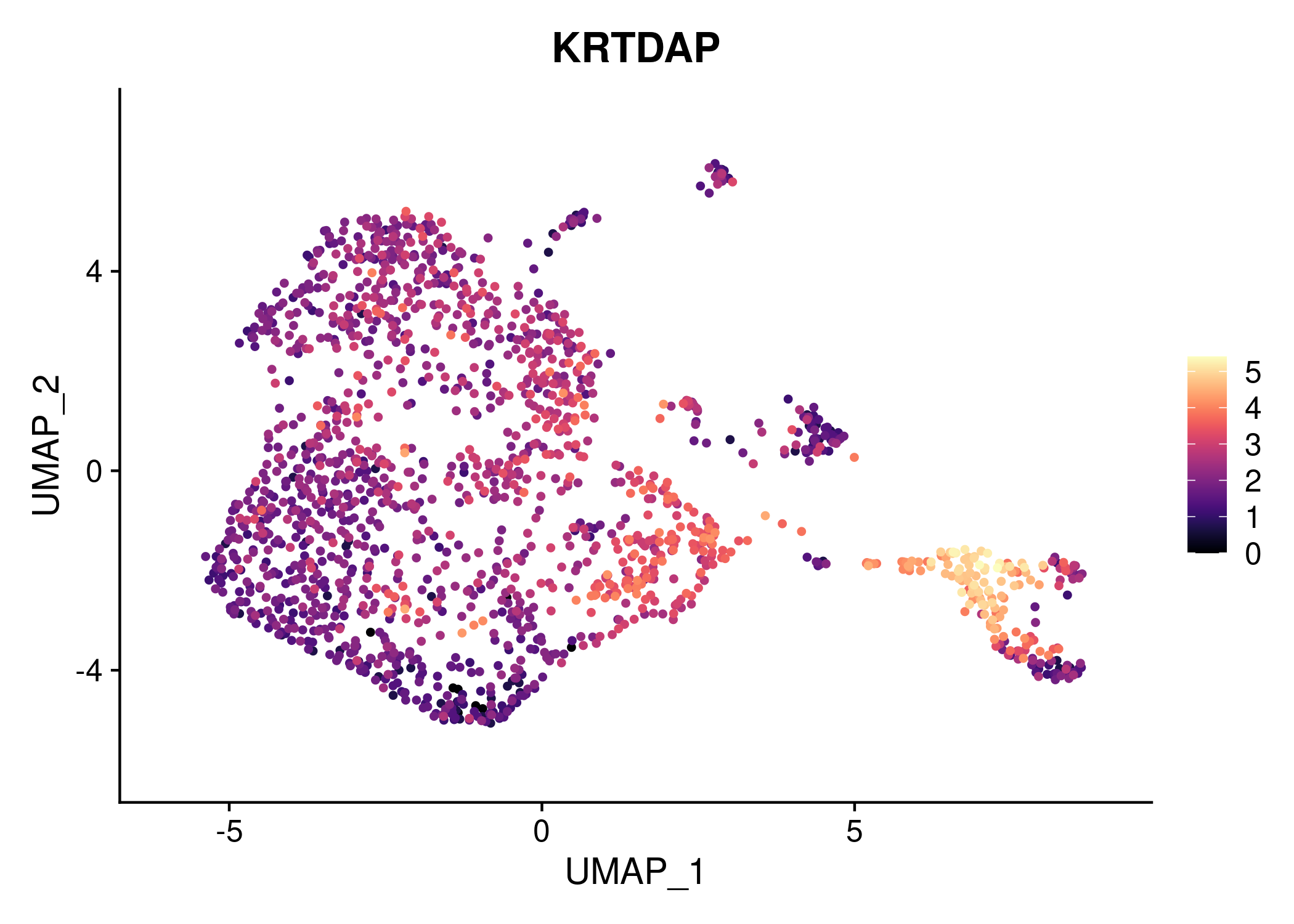 KRTDAP

UMAP_2

4
0
-4

-5
0
5

UMAP_1

5
4
3
2
1
0